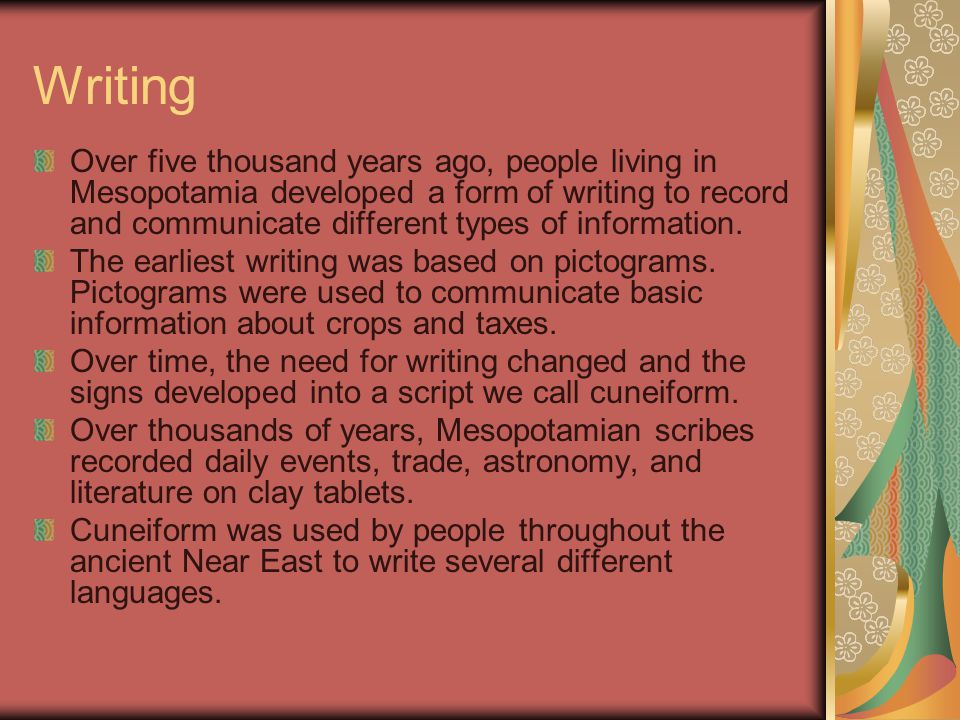 Writing

Over five thousand years ago, people living in Mesopotamia developed a form of writing to record and communicate different types of information.

The earliest writing was based on pictograms. Pictograms were used to communicate basic information about crops and taxes.

Over time, the need for writing changed and the signs developed into a script we call cuneiform.

Over thousands of years, Mesopotamian scribes recorded daily events, trade, astronomy, and literature on clay tablets.

Cuneiform was used by people throughout the ancient Near East to write several different languages.